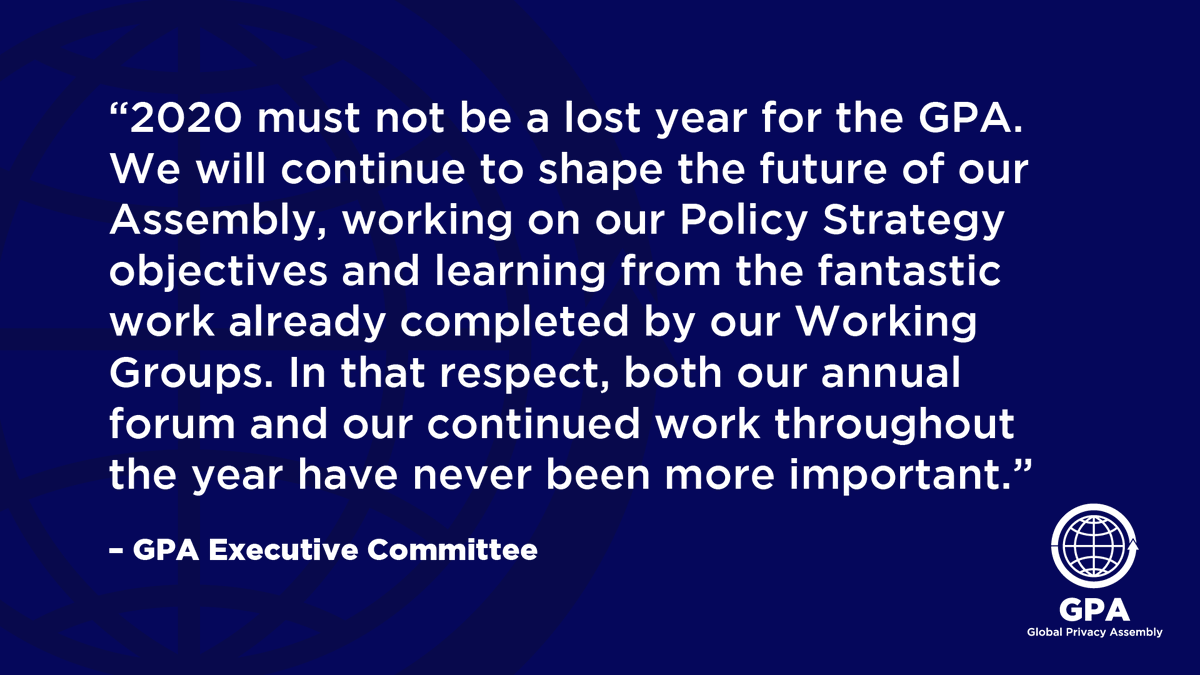 “2020 must not be a lost year for the GPA. We will continue to shape the future of our Assembly, working on our Policy Strategy objectives and learning from the fantastic work already completed by our Working Groups. In that respect, both our annual forum and our continued work throughout the year have never been more important.”

– GPA Executive Committee

GPA
Global Privacy Assembly